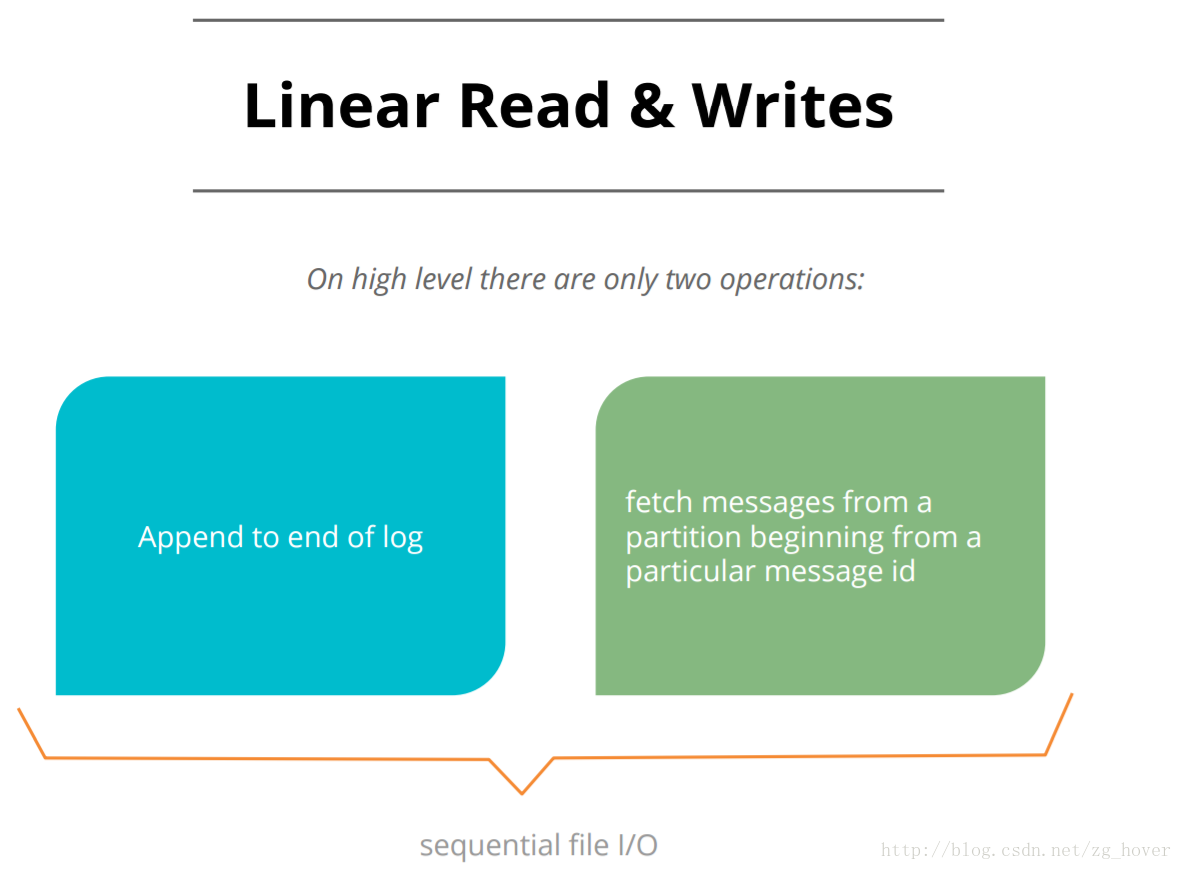 Linear Read & Writes

On high level there are only two operations:

Append to end of log

fetch messages from a partition beginning from a particular message id

sequential file I/O

http://blog.csdn.net/zg_hover